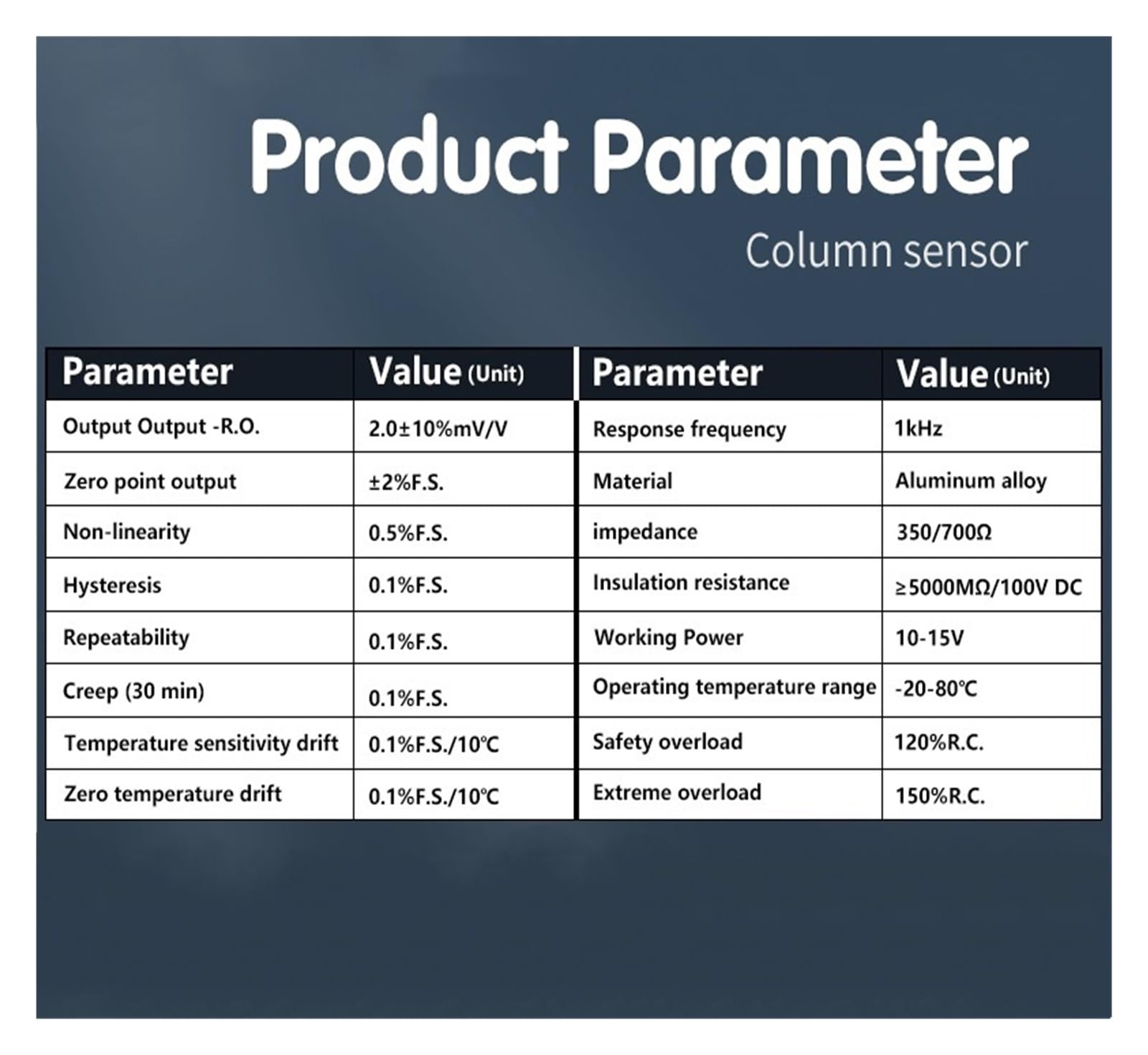 Product Parameter

Column sensor

| Parameter | Value (Unit) | Parameter | Value (Unit) |
|---|---|---|---|
| Output Output -R.O. | 2.0±10%mV/V | Response frequency | 1kHz |
| Zero point output | ±2%F.S. | Material | Aluminum alloy |
| Non-linearity | 0.5%F.S. | impedance | 350/700Ω |
| Hysteresis | 0.1%F.S. | Insulation resistance | ≥5000MΩ/100V DC |
| Repeatability | 0.1%F.S. | Working Power | 10-15V |
| Creep (30 min) | 0.1%F.S. | Operating temperature range | -20-80℃ |
| Temperature sensitivity drift | 0.1%F.S./10℃ | Safety overload | 120%R.C. |
| Zero temperature drift | 0.1%F.S./10℃ | Extreme overload | 150%R.C. |